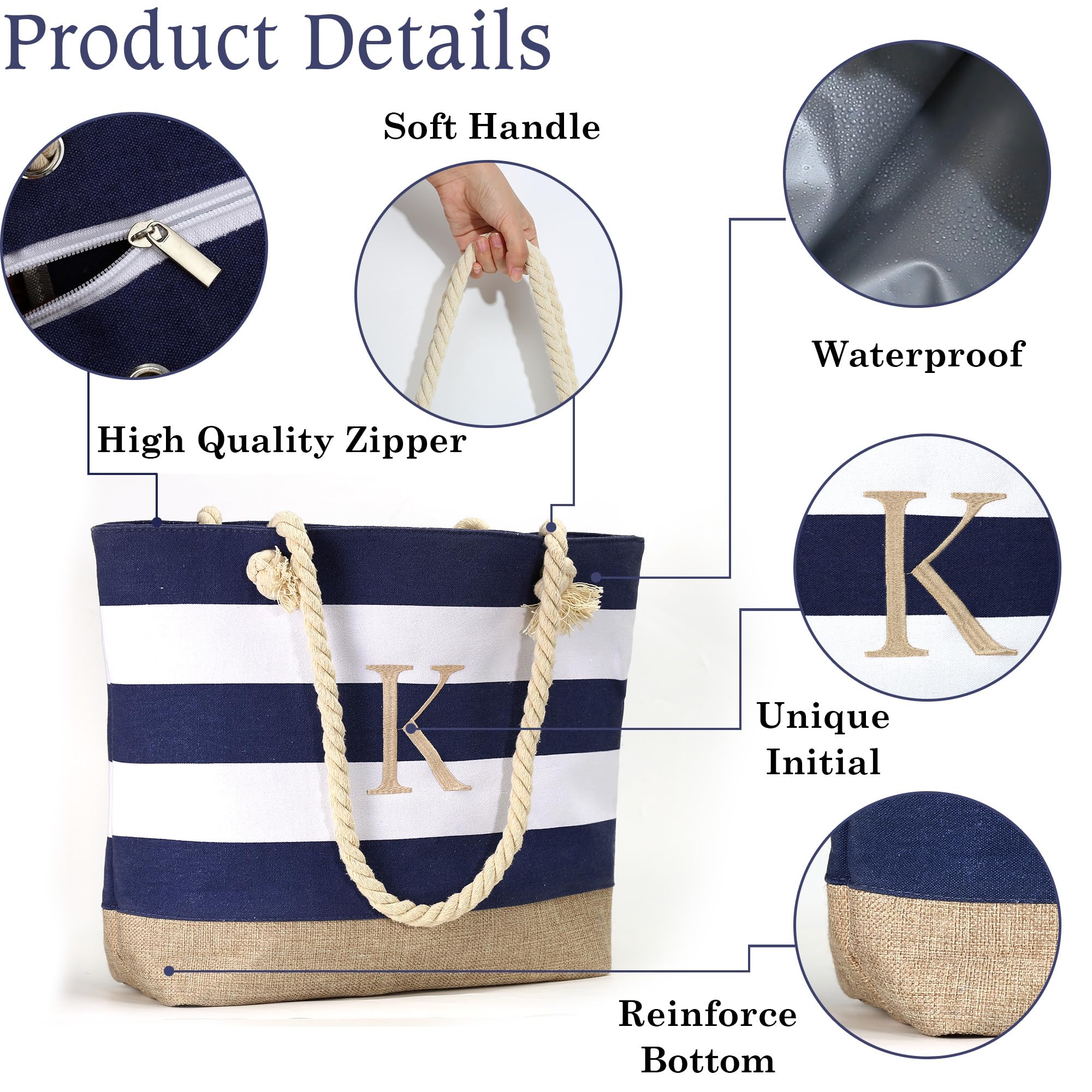 Product Details

Soft Handle

Waterproof

High Quality Zipper

K

K

Unique Initial

Reinforce Bottom